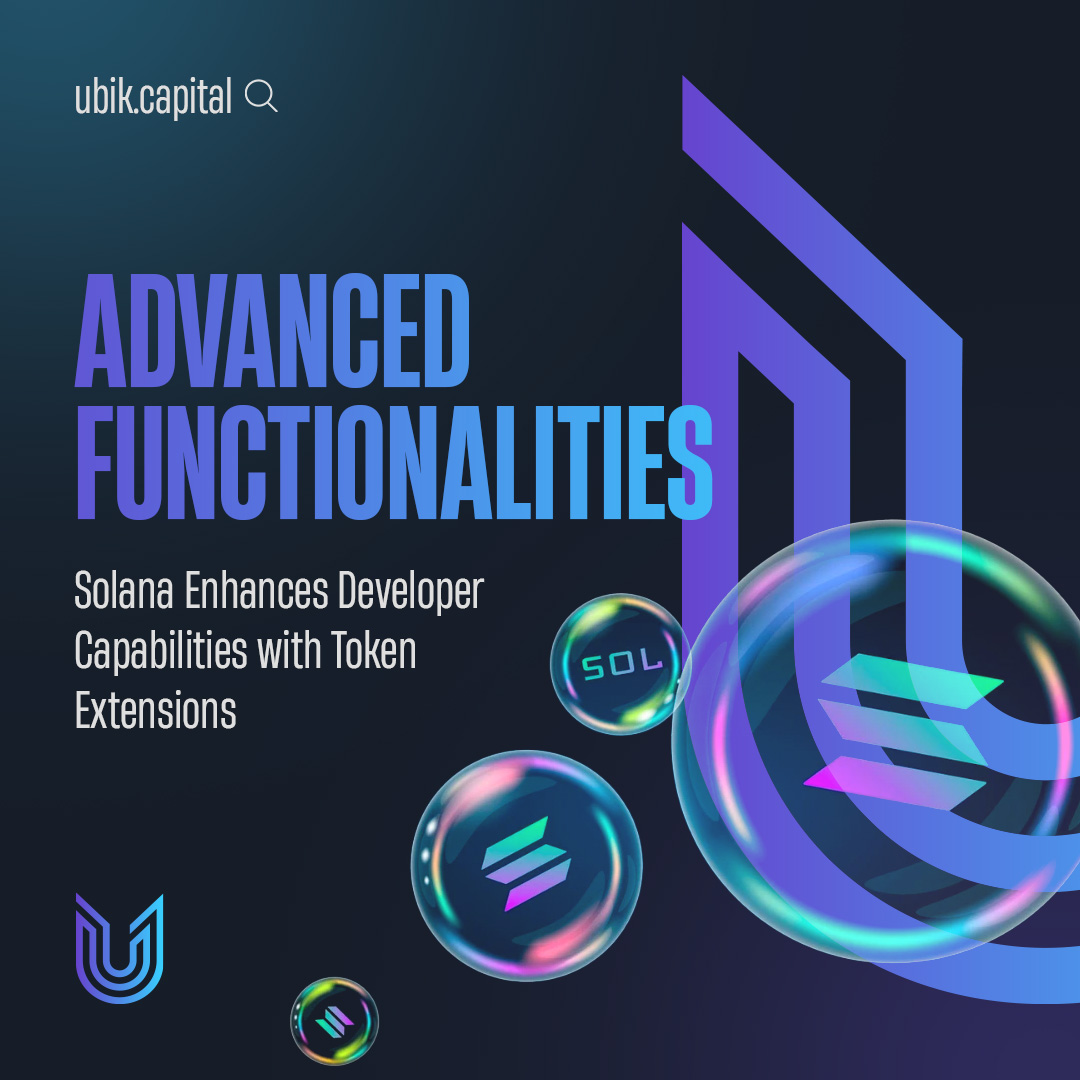 ubik.capital

ADVANCED FUNCTIONALITIES

Solana Enhances Developer Capabilities with Token Extensions

SOL